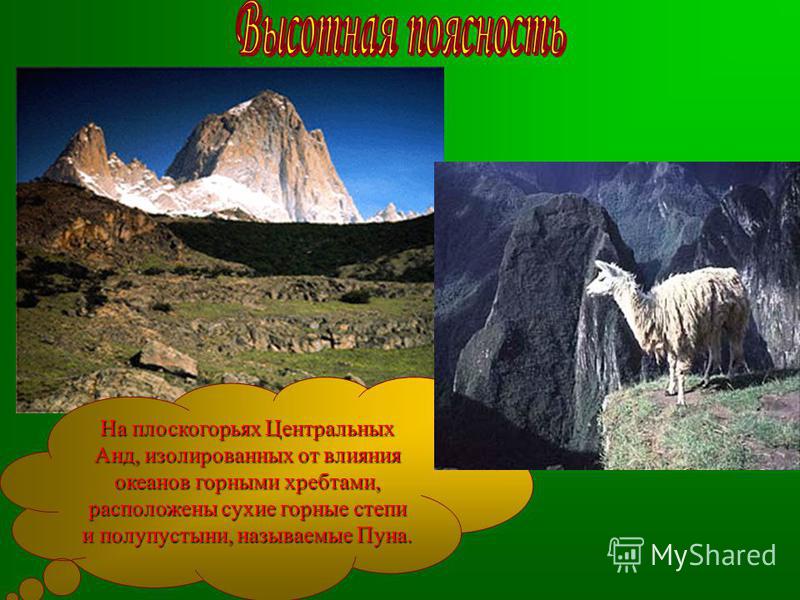 Высотная поясность

На плоскогорьях Центральных Анд, изолированных от влияния океанов горными хребтами, расположены сухие горные степи и полупустыни, называемые Пуна.

MyShared